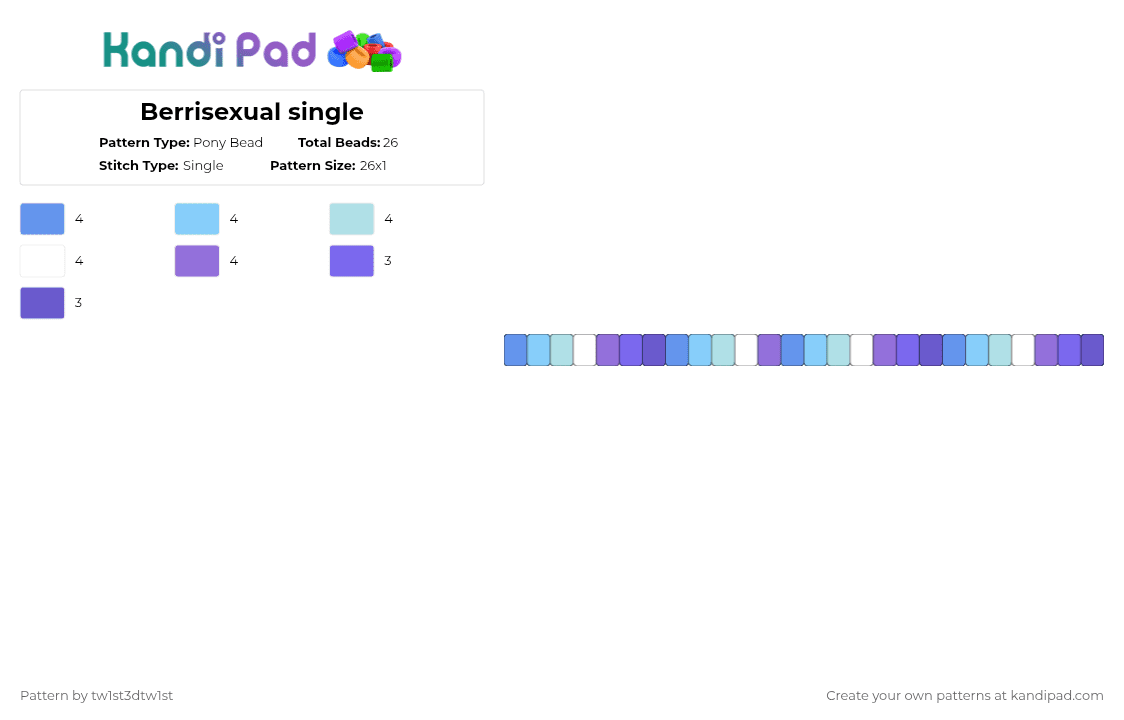 Kandi Pad

Berrisexual single

Pattern Type: Pony Bead Total Beads: 26
Stitch Type: Single Pattern Size: 26x1

4 4 4
4 4 3
3

Pattern by tw1st3dtw1st

Create your own patterns at kandipad.com